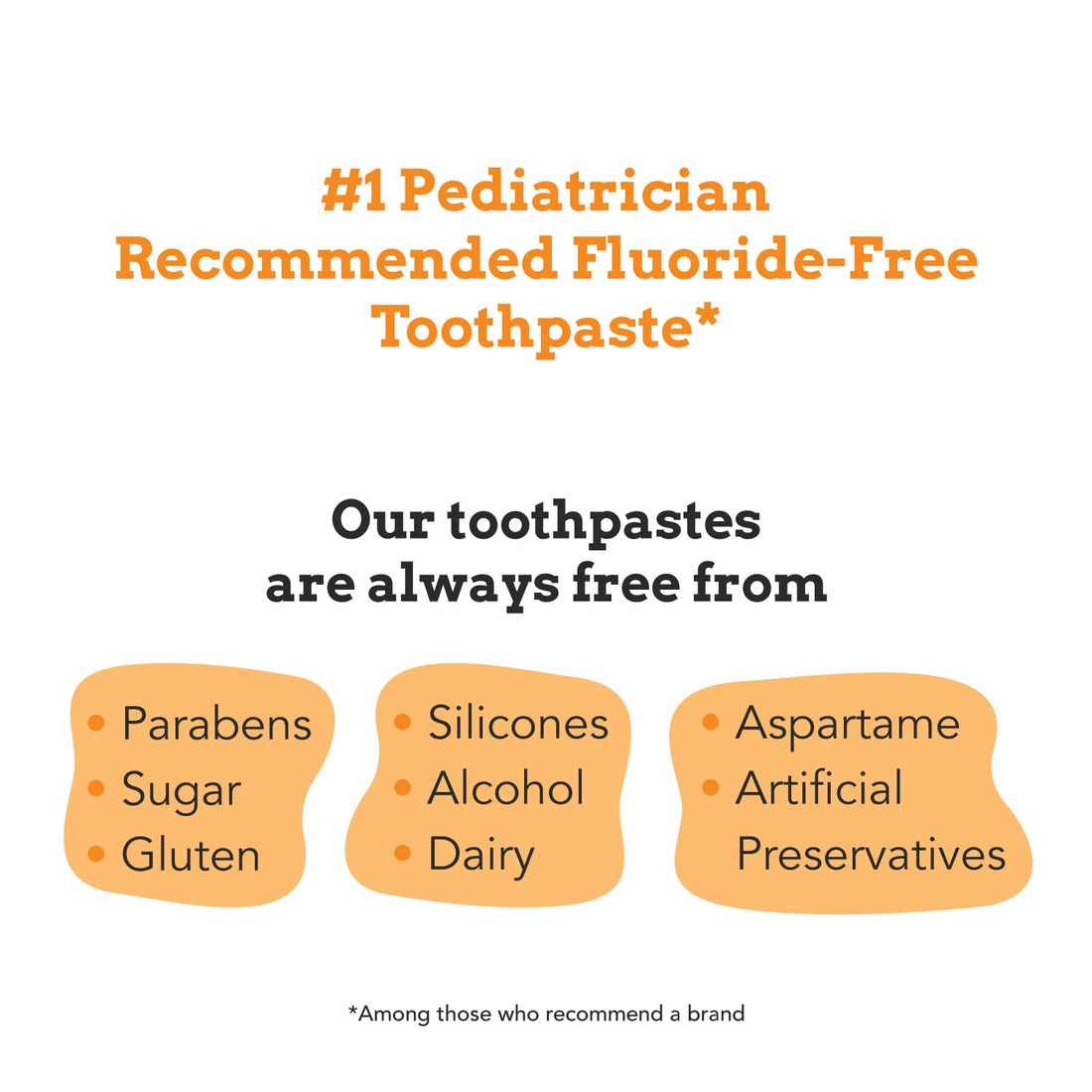 #1 Pediatrician Recommended Fluoride-Free Toothpaste*

Our toothpastes are always free from

• Parabens
• Sugar
• Gluten

• Silicones
• Alcohol
• Dairy

• Aspartame
• Artificial Preservatives

*Among those who recommend a brand